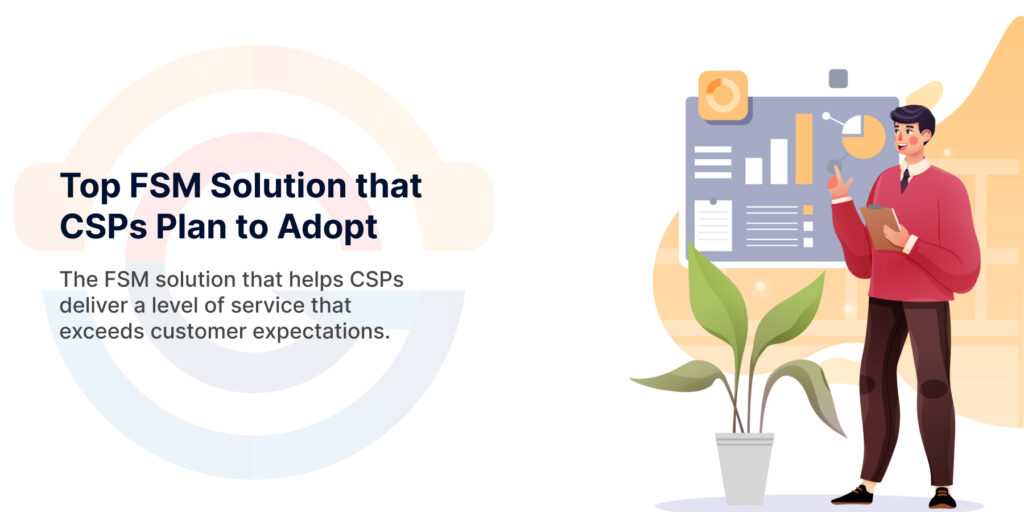 Top FSM Solution that CSPs Plan to Adopt

The FSM solution that helps CSPs deliver a level of service that exceeds customer expectations.